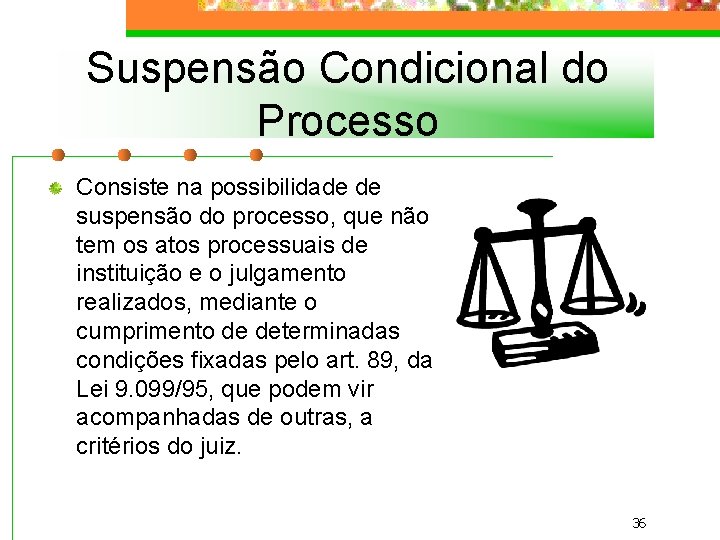 Suspensão Condicional do Processo

• Consiste na possibilidade de suspensão do processo, que não tem os atos processuais de instituição e o julgamento realizados, mediante o cumprimento de determinadas condições fixadas pelo art. 89, da Lei 9.099/95, que podem vir acompanhadas de outras, a critérios do juiz.

36